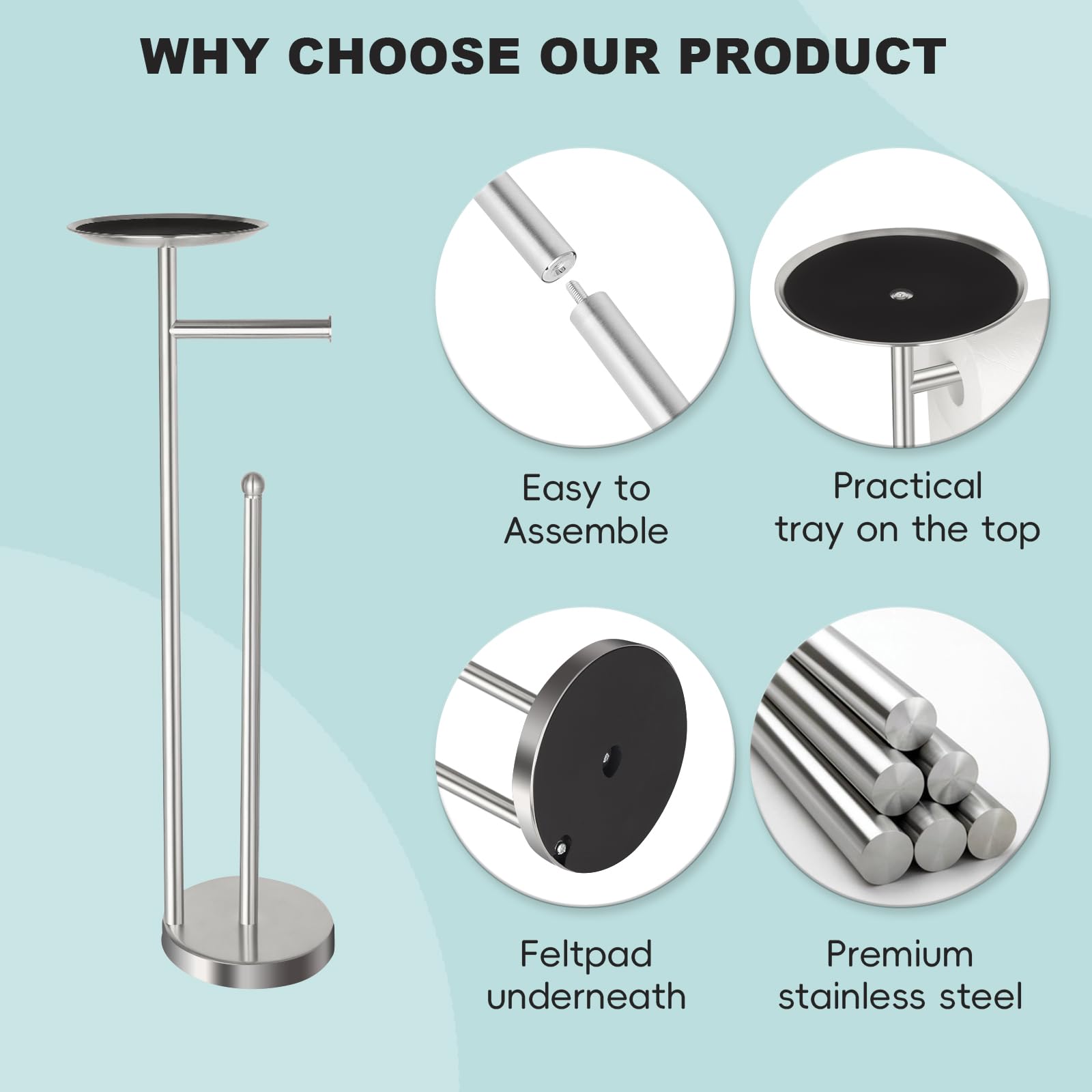 WHY CHOOSE OUR PRODUCT

Easy to Assemble

Practical tray on the top

Feltpad underneath

Premium stainless steel